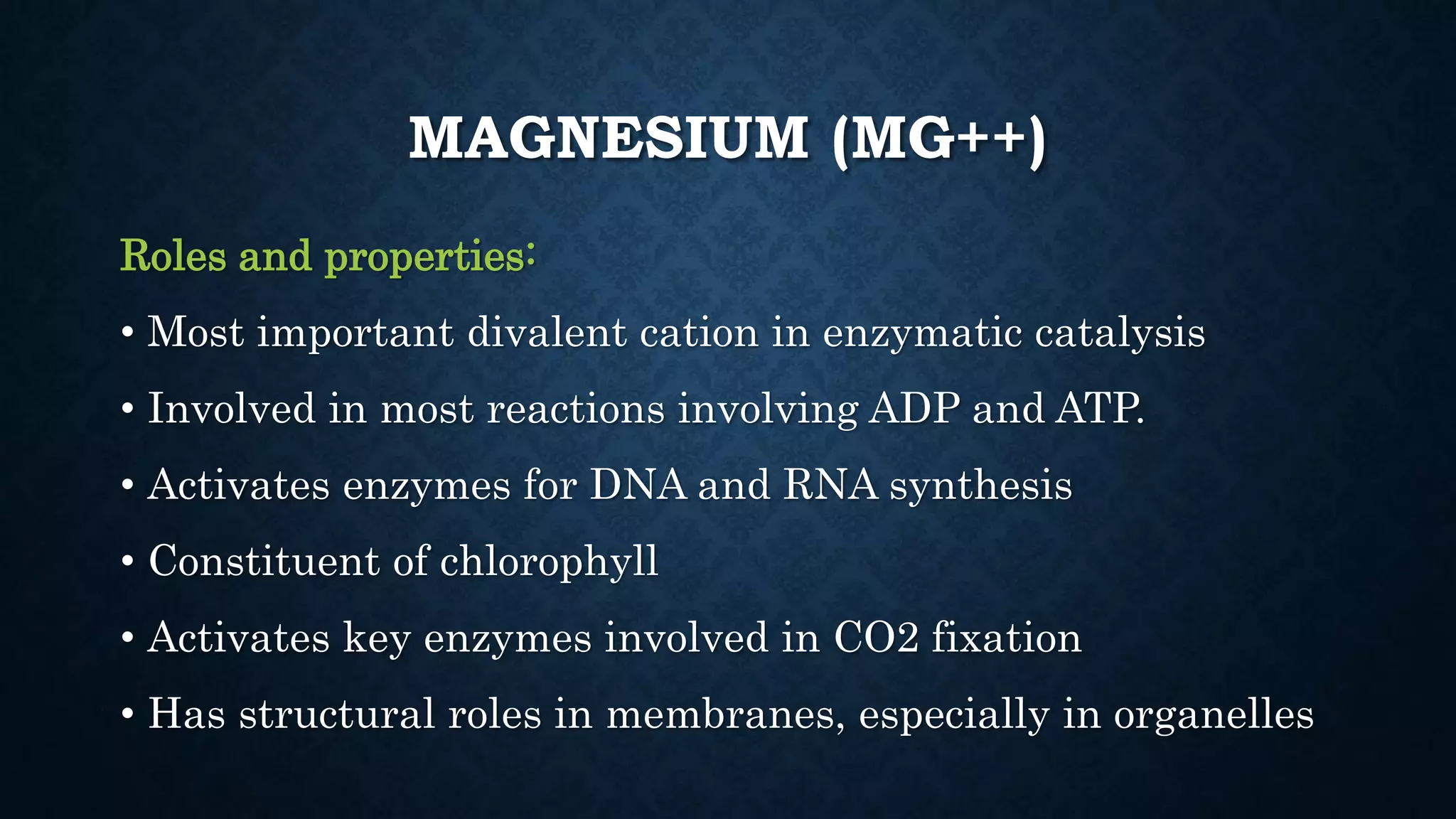 MAGNESIUM (MG++)

Roles and properties:

• Most important divalent cation in enzymatic catalysis

• Involved in most reactions involving ADP and ATP.

• Activates enzymes for DNA and RNA synthesis

• Constituent of chlorophyll

• Activates key enzymes involved in CO2 fixation

• Has structural roles in membranes, especially in organelles